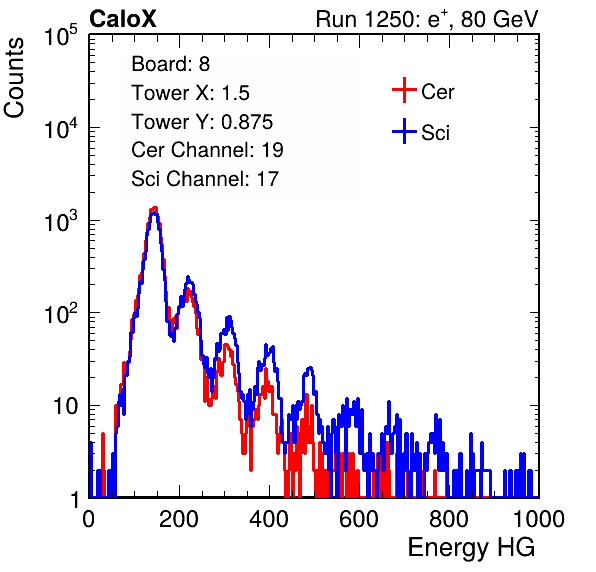 CaloX

Run 1250: $e^{+}$, 80 GeV

Counts

$10^5$

$10^4$

$10^3$

$10^2$

10

1

Board: 8
Tower X: 1.5
Tower Y: 0.875
Cer Channel: 19
Sci Channel: 17

Cer

Sci

0 200 400 600 800 1000

Energy HG